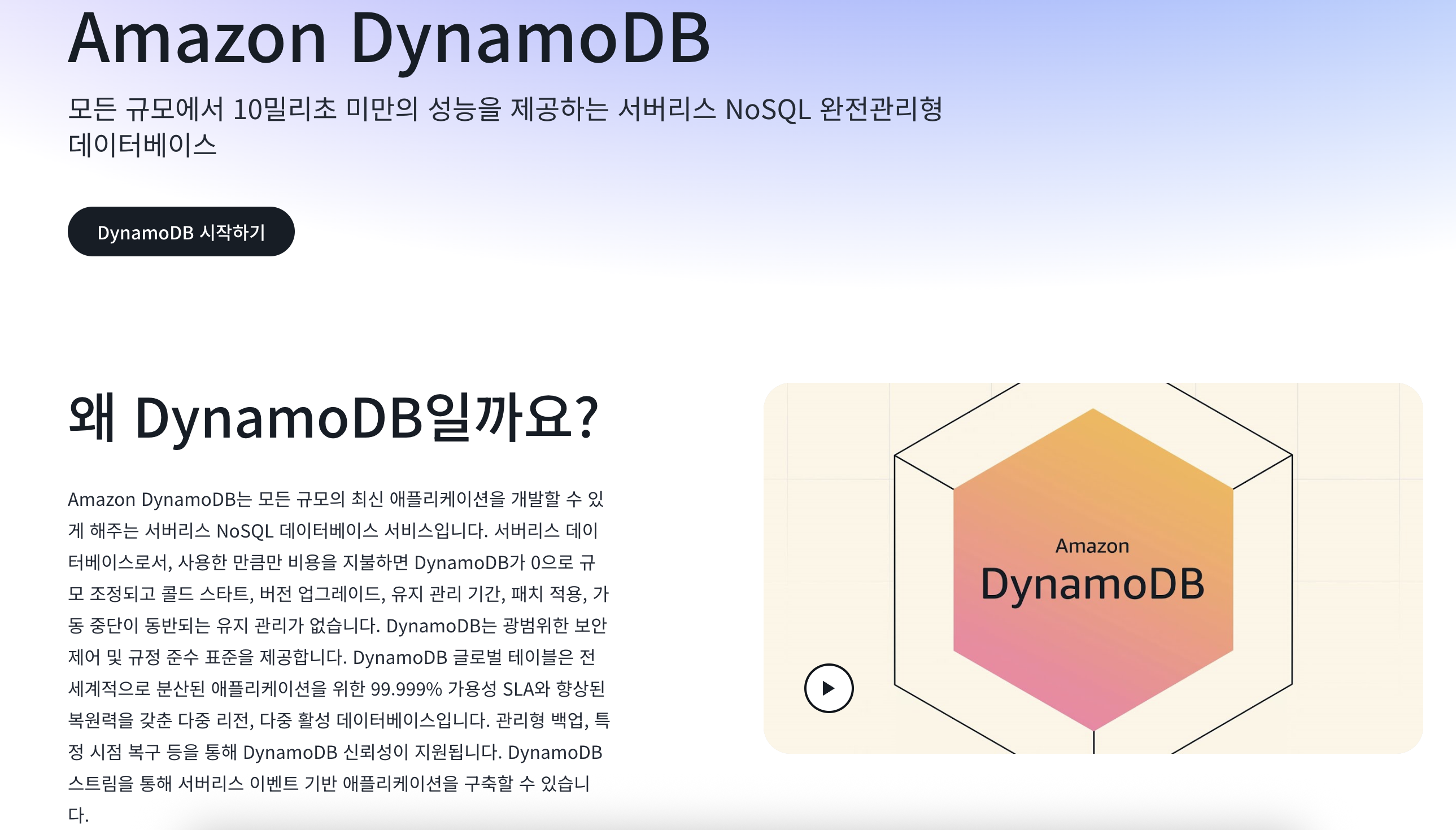 Amazon DynamoDB

모든 규모에서 10밀리초 미만의 성능을 제공하는 서버리스 NoSQL 완전관리형 데이터베이스

DynamoDB 시작하기

왜 DynamoDB일까요?

Amazon DynamoDB는 모든 규모의 최신 애플리케이션을 개발할 수 있게 해주는 서버리스 NoSQL 데이터베이스 서비스입니다. 서버리스 데이터베이스로서, 사용한 만큼만 비용을 지불하면 DynamoDB가 0으로 규모 조정되고 콜드 스타트, 버전 업그레이드, 유지 관리 기간, 패치 적용, 가동 중단이 동반되는 유지 관리가 없습니다. DynamoDB는 광범위한 보안 제어 및 규정 준수 표준을 제공합니다. DynamoDB 글로벌 테이블은 전 세계적으로 분산된 애플리케이션을 위한 99.999% 가용성 SLA와 향상된 복원력을 갖춘 다중 리전, 다중 활성 데이터베이스입니다. 관리형 백업, 특정 시점 복구 등을 통해 DynamoDB 신뢰성이 지원됩니다. DynamoDB 스트림을 통해 서버리스 이벤트 기반 애플리케이션을 구축할 수 있습니다.

Amazon
DynamoDB